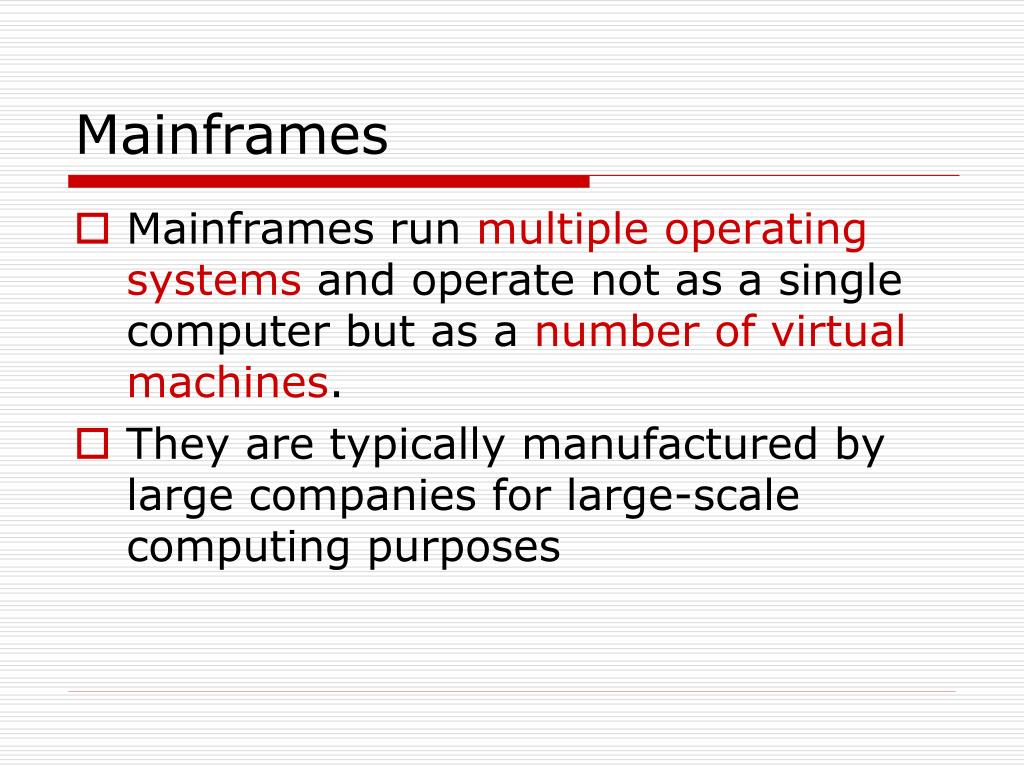 Mainframes

Mainframes run multiple operating systems and operate not as a single computer but as a number of virtual machines.

They are typically manufactured by large companies for large-scale computing purposes